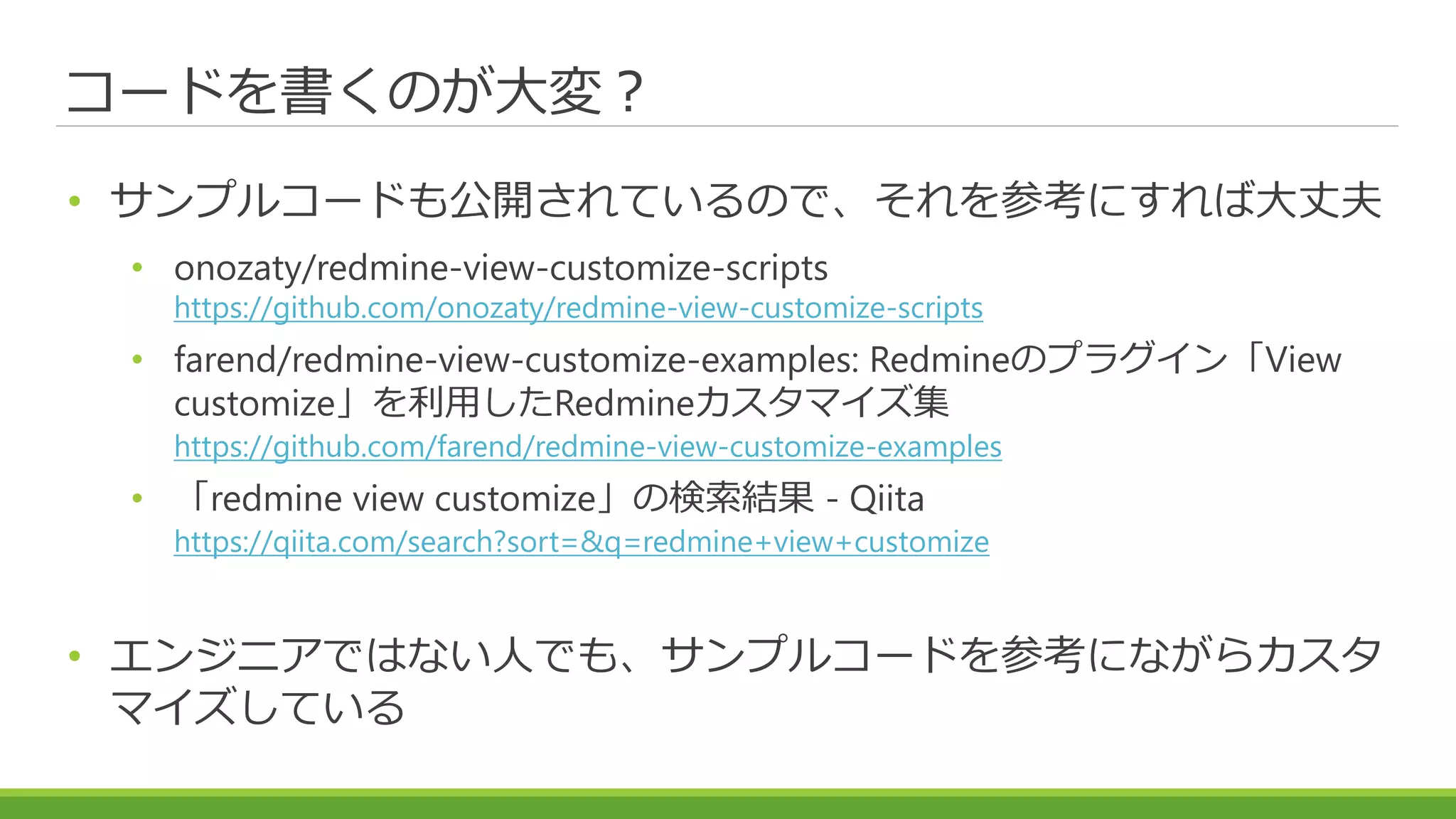 コードを書くのが大変？

• サンプルコードも公開されているので、それを参考にすれば大丈夫
  • onozaty/redmine-view-customize-scripts
https://github.com/onozaty/redmine-view-customize-scripts
  • farend/redmine-view-customize-examples: Redmineのプラグイン「View customize」を利用したRedmineカスタマイズ集
https://github.com/farend/redmine-view-customize-examples
  • 「redmine view customize」の検索結果 - Qiita
https://qiita.com/search?sort=&q=redmine+view+customize

• エンジニアではない人でも、サンプルコードを参考にながらカスタマイズしている